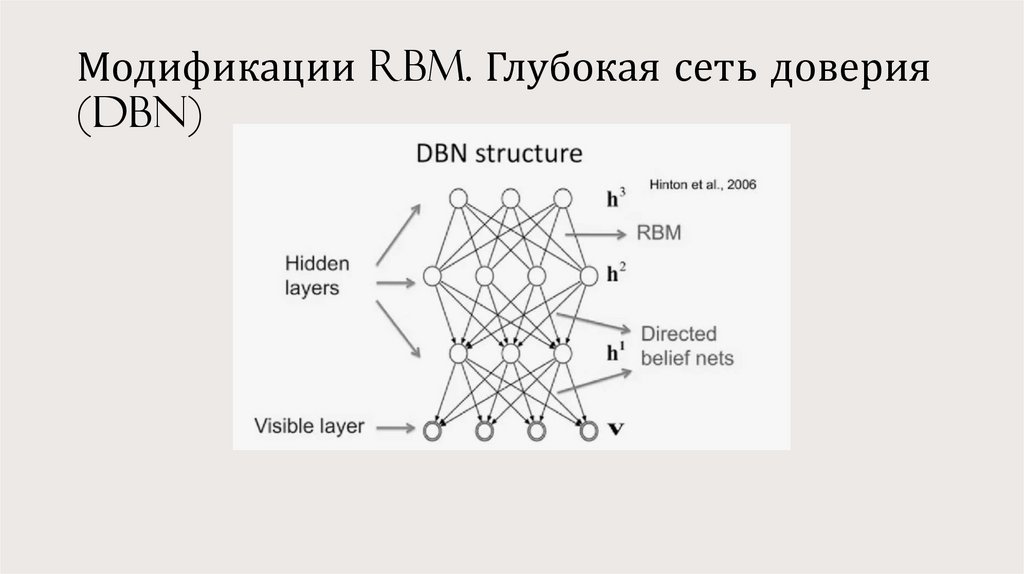 Модификации RBM. Глубокая сеть доверия (DBN)

DBN structure

Hinton et al., 2006

$\mathbf{h}^3$

RBM

Hidden layers

$\mathbf{h}^2$

Directed belief nets

$\mathbf{h}^1$

Visible layer

$\mathbf{v}$